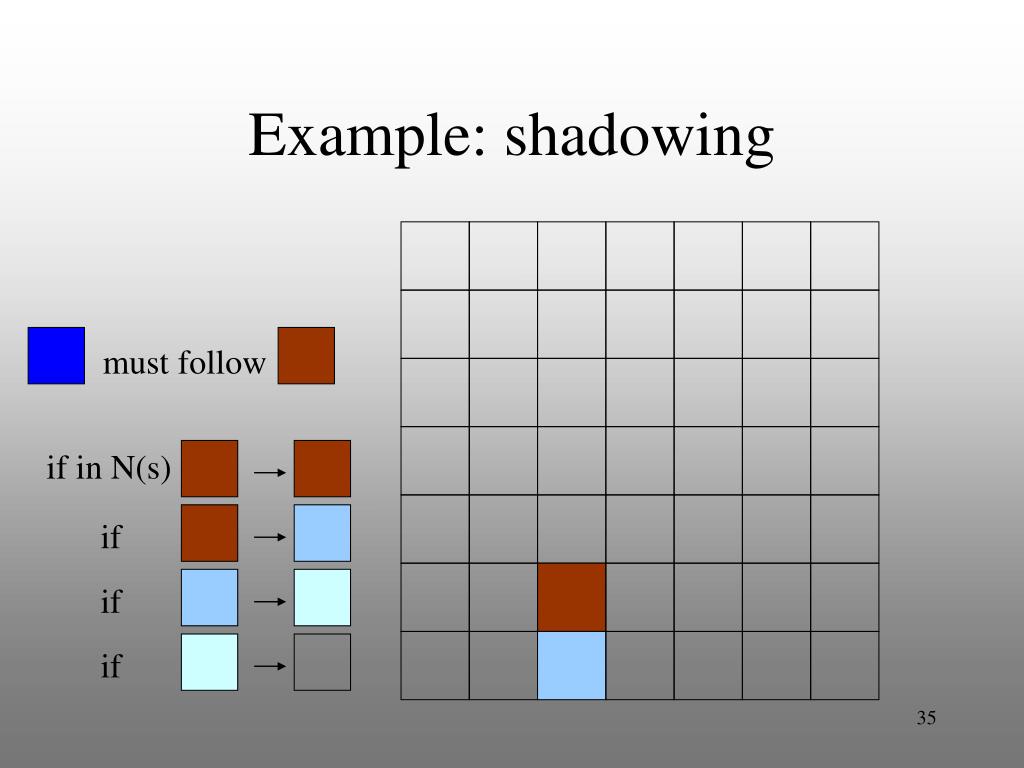 Example: shadowing

must follow

if in N(s) →

if →

if →

if →

35